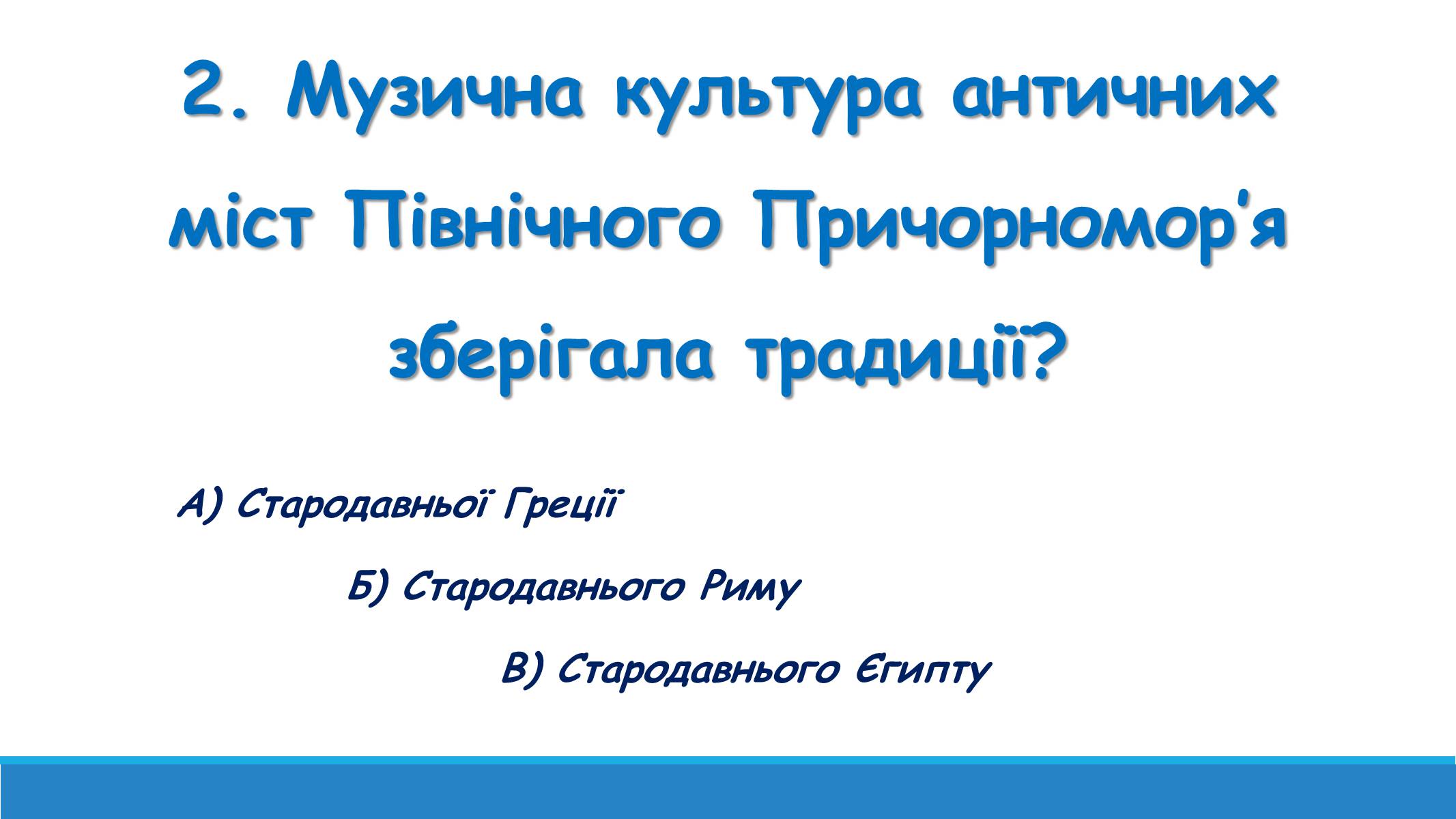 2. Музична культура античних міст Північного Причорномор'я зберігала традиції?

А) Стародавньої Греції

Б) Стародавнього Риму

В) Стародавнього Єгипту